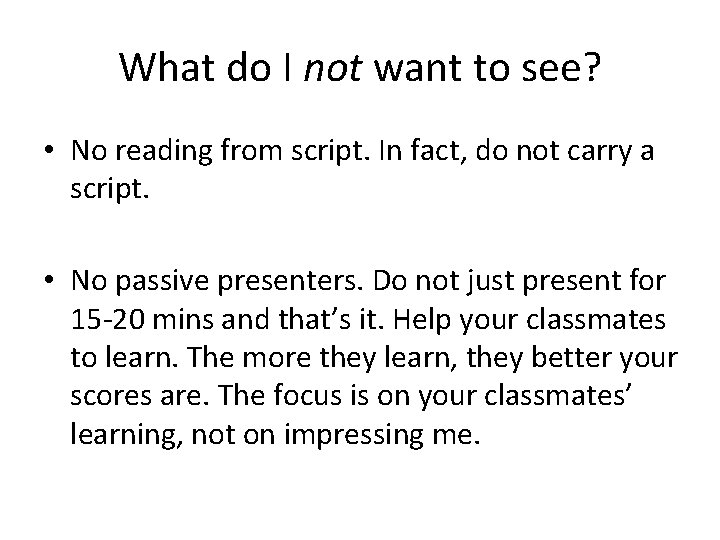 What do I not want to see?

• No reading from script. In fact, do not carry a script.

• No passive presenters. Do not just present for 15-20 mins and that's it. Help your classmates to learn. The more they learn, they better your scores are. The focus is on your classmates' learning, not on impressing me.